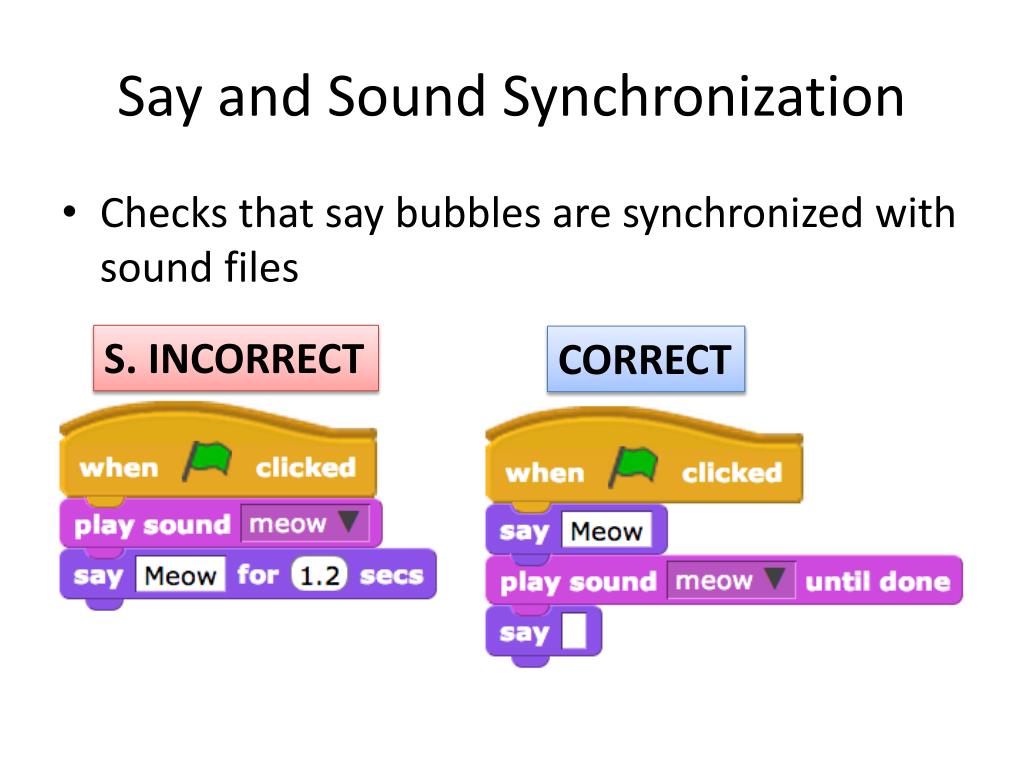 Say and Sound Synchronization

• Checks that say bubbles are synchronized with sound files

S. INCORRECT

when clicked
play sound meow
say Meow for 1.2 secs

CORRECT

when clicked
say Meow
play sound meow until done
say